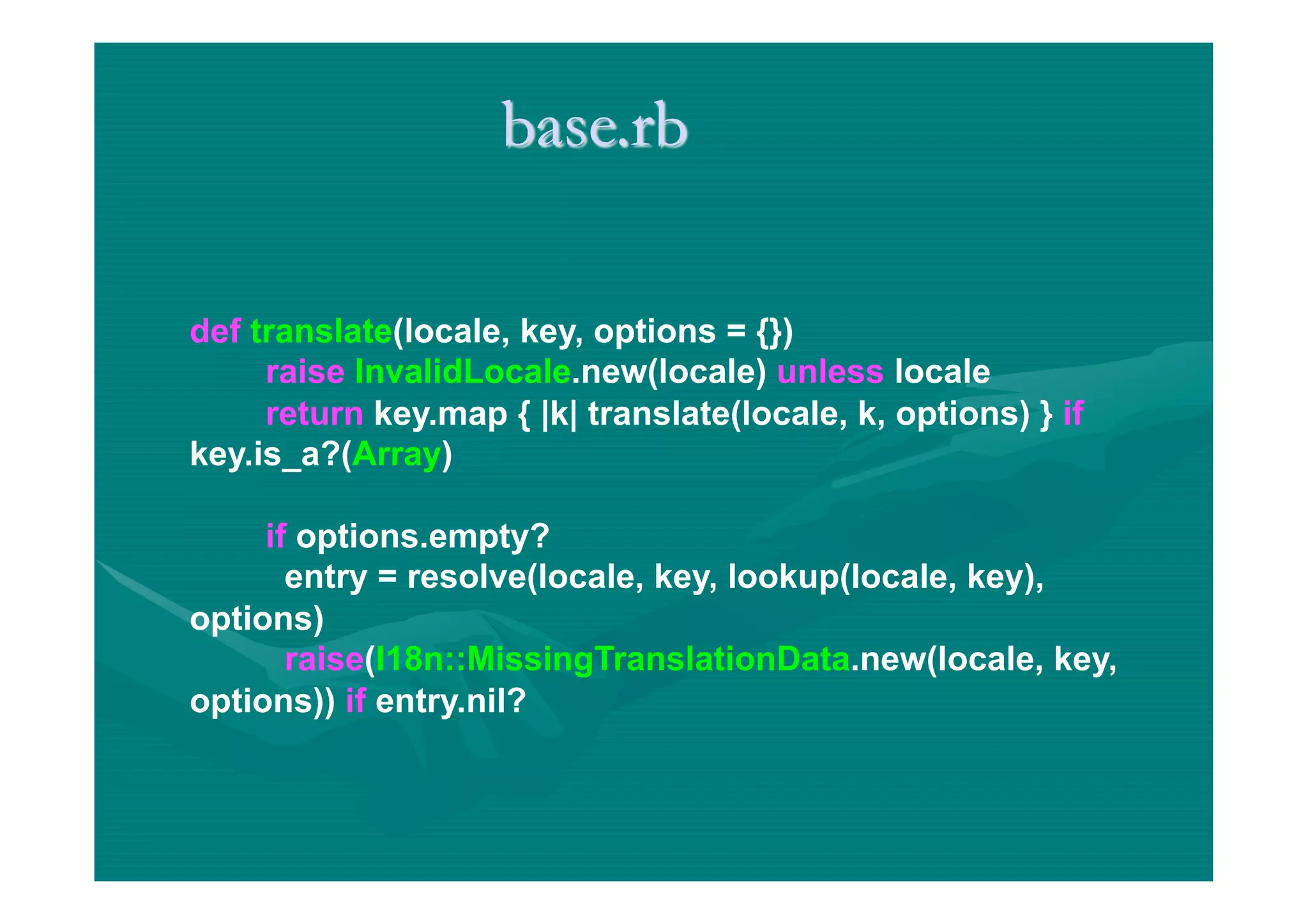 base.rb

def translate(locale, key, options = {})
raise InvalidLocale.new(locale) unless locale
return key.map { |k| translate(locale, k, options) } if key.is_a?(Array)

if options.empty?
entry = resolve(locale, key, lookup(locale, key), options)
raise(I18n::MissingTranslationData.new(locale, key, options)) if entry.nil?